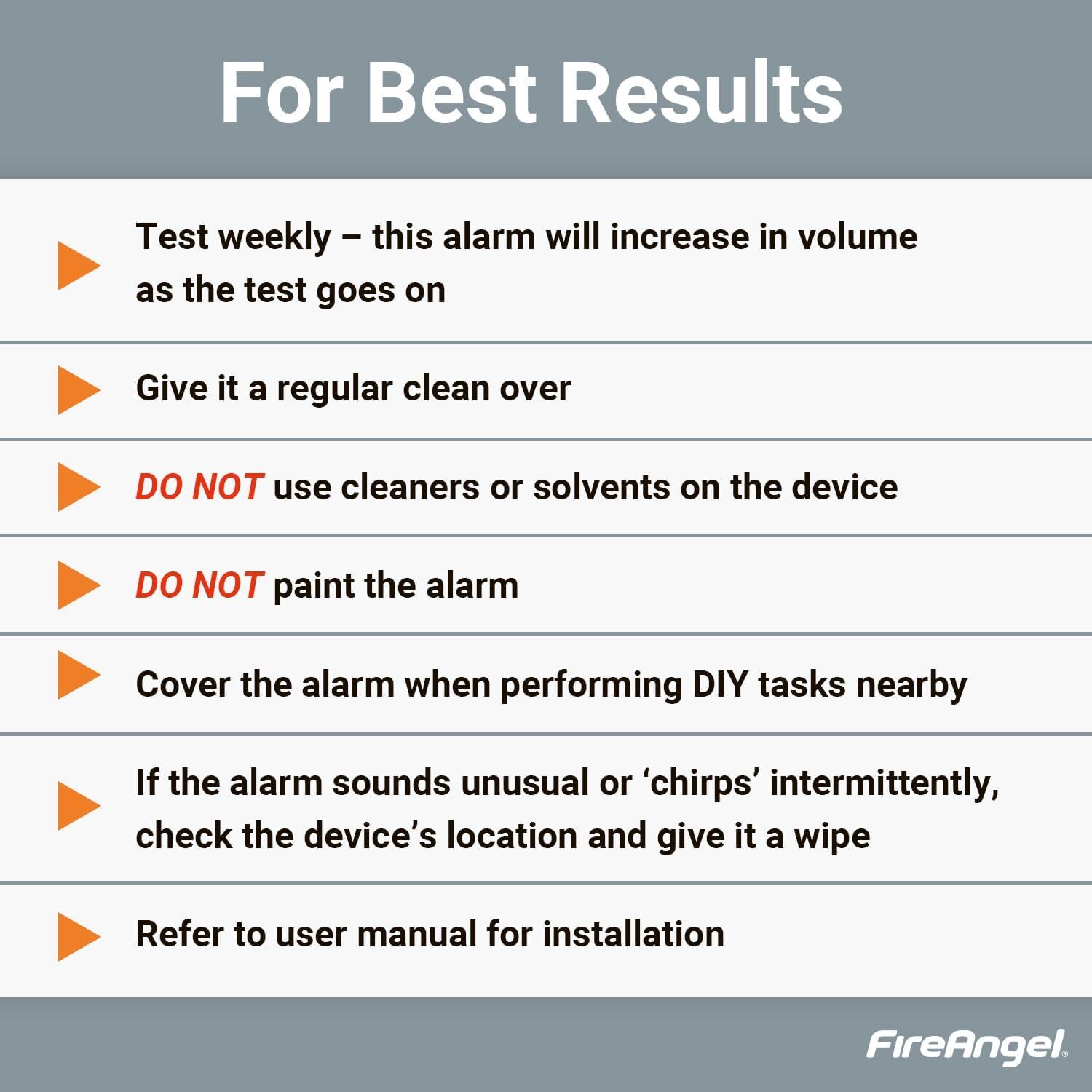 For Best Results

Test weekly – this alarm will increase in volume as the test goes on

Give it a regular clean over

DO NOT use cleaners or solvents on the device

DO NOT paint the alarm

Cover the alarm when performing DIY tasks nearby

If the alarm sounds unusual or ‘chirps’ intermittently, check the device’s location and give it a wipe

Refer to user manual for installation

FireAngel®